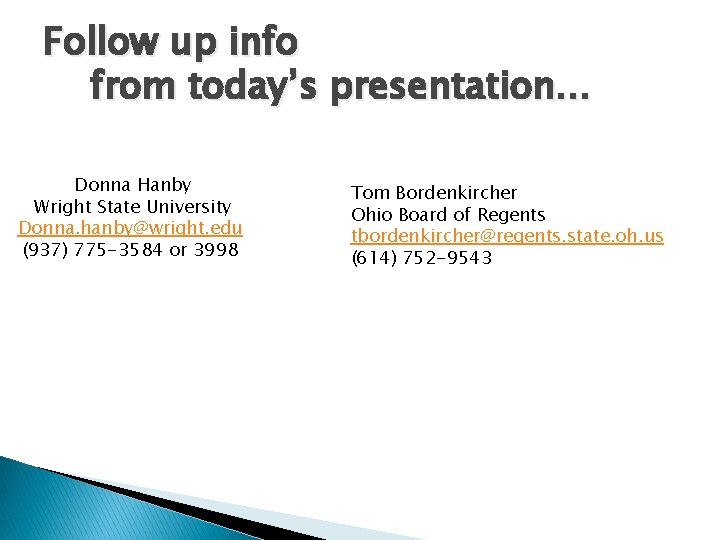 Follow up info
from today's presentation…

Donna Hanby
Wright State University
Donna.hanby@wright.edu
(937) 775-3584 or 3998

Tom Bordenkircher
Ohio Board of Regents
tbordenkircher@regents.state.oh.us
(614) 752-9543